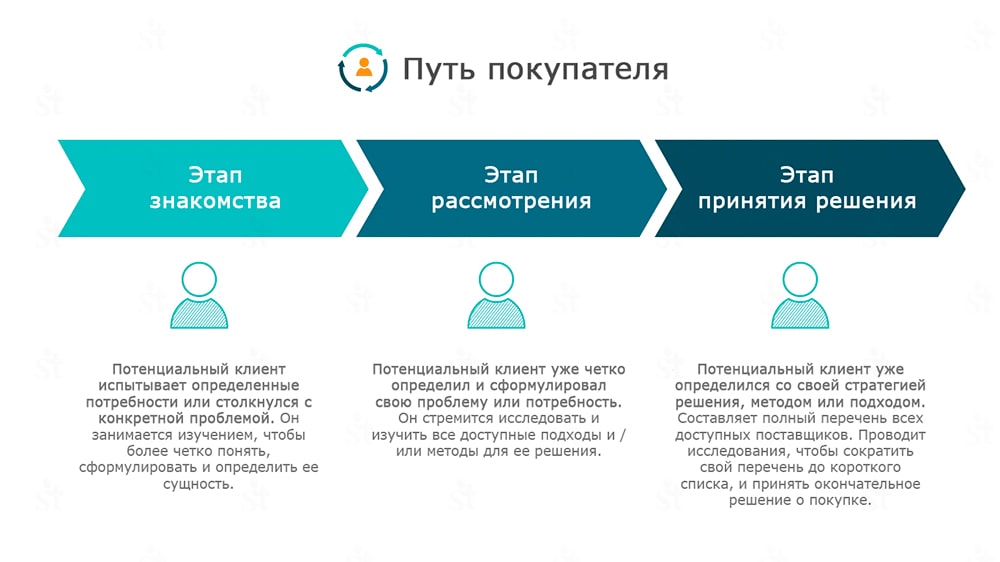 Путь покупателя

Этап знакомства

Этап рассмотрения

Этап принятия решения

Потенциальный клиент испытывает определенные потребности или столкнулся с конкретной проблемой. Он занимается изучением, чтобы более четко понять, сформулировать и определить ее сущность.

Потенциальный клиент уже четко определил и сформулировал свою проблему или потребность. Он стремится исследовать и изучить все доступные подходы и / или методы для ее решения.

Потенциальный клиент уже определился со своей стратегией решения, методом или подходом. Составляет полный перечень всех доступных поставщиков. Проводит исследования, чтобы сократить свой перечень до короткого списка, и принять окончательное решение о покупке.